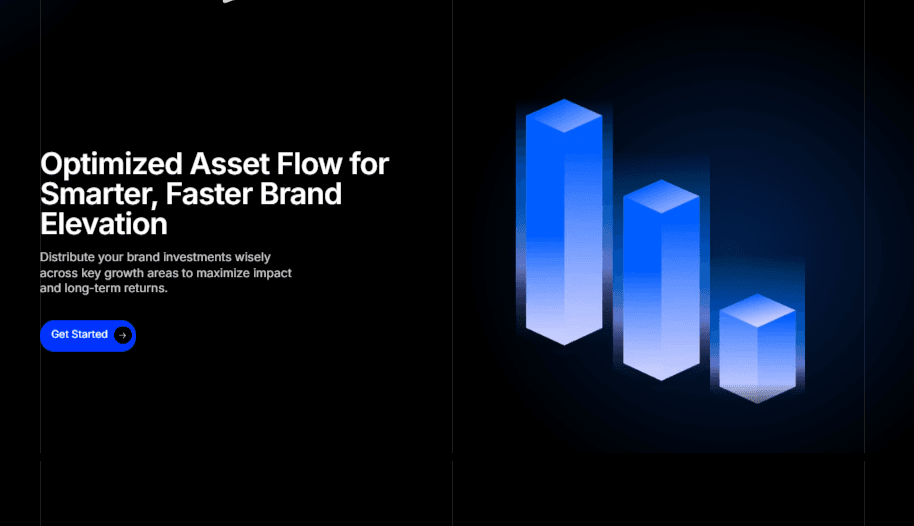 Optimized Asset Flow for Smarter, Faster Brand Elevation

Distribute your brand investments wisely across key growth areas to maximize impact and long-term returns.

Get Started